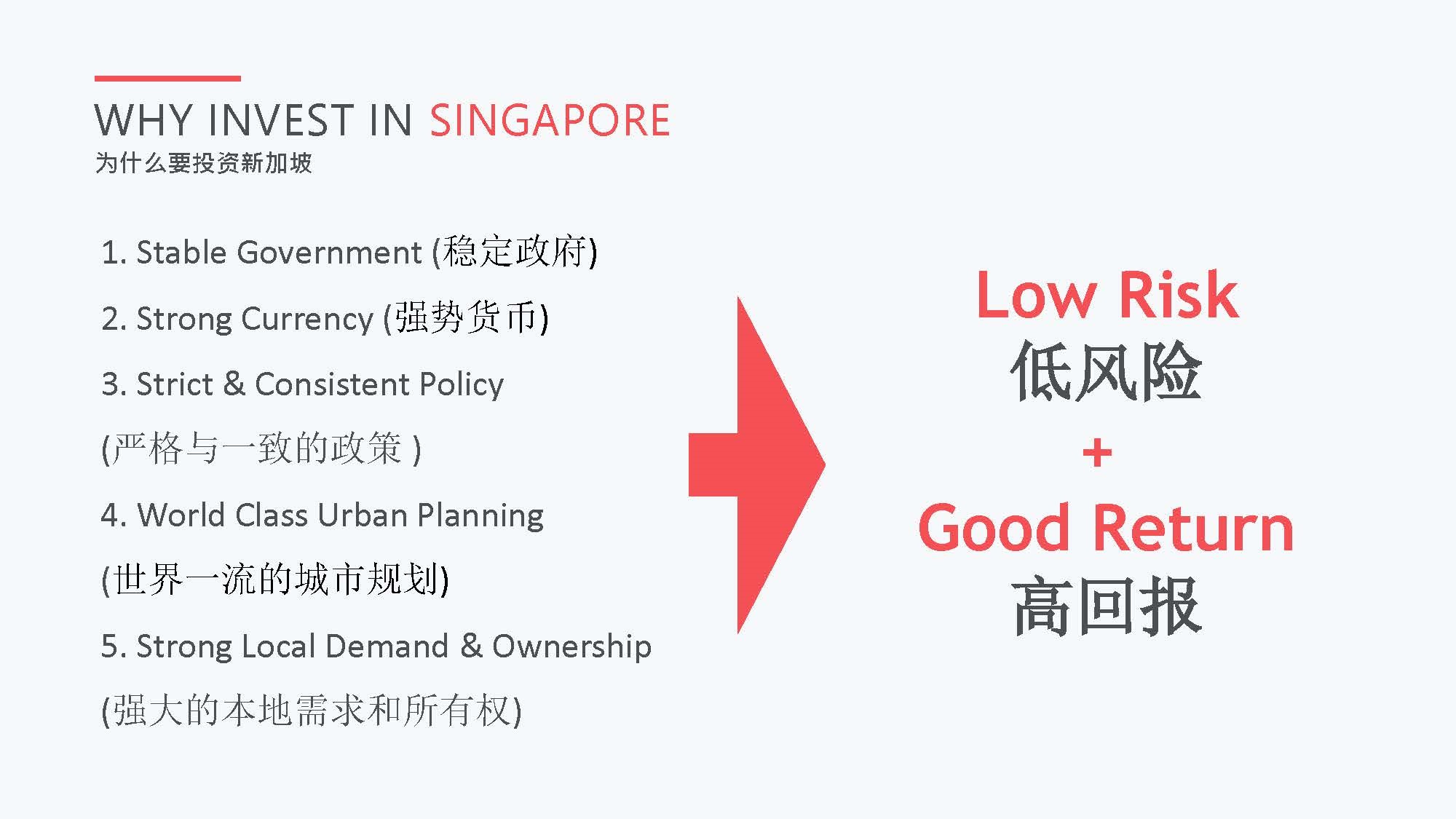 WHY INVEST IN SINGAPORE
为什么要投资新加坡

1. Stable Government (稳定政府)

2. Strong Currency (强势货币)

3. Strict & Consistent Policy

(严格与一致的政策 )

4. World Class Urban Planning

(世界一流的城市规划)

5. Strong Local Demand & Ownership

(强大的本地需求和所有权)

Low Risk
低风险
+
Good Return
高回报